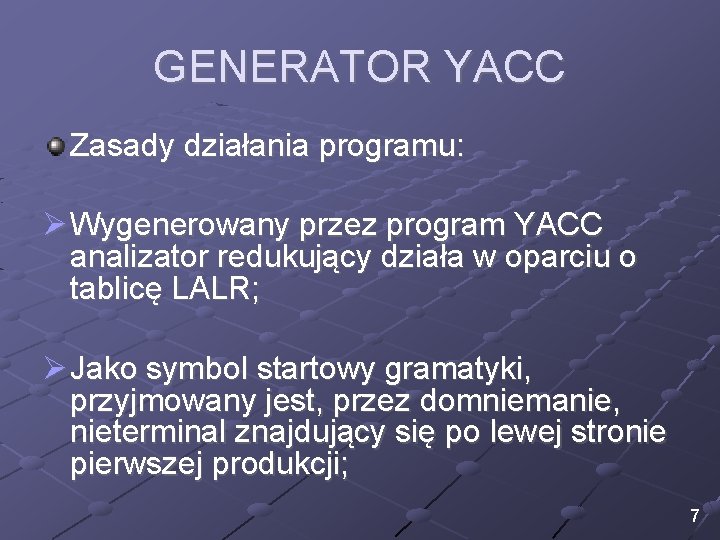 GENERATOR YACC

Zasady działania programu:

Wygenerowany przez program YACC analizator redukujący działa w oparciu o tablicę LALR;

Jako symbol startowy gramatyki, przyjmowany jest, przez domniemanie, nieterminal znajdujący się po lewej stronie pierwszej produkcji;

7